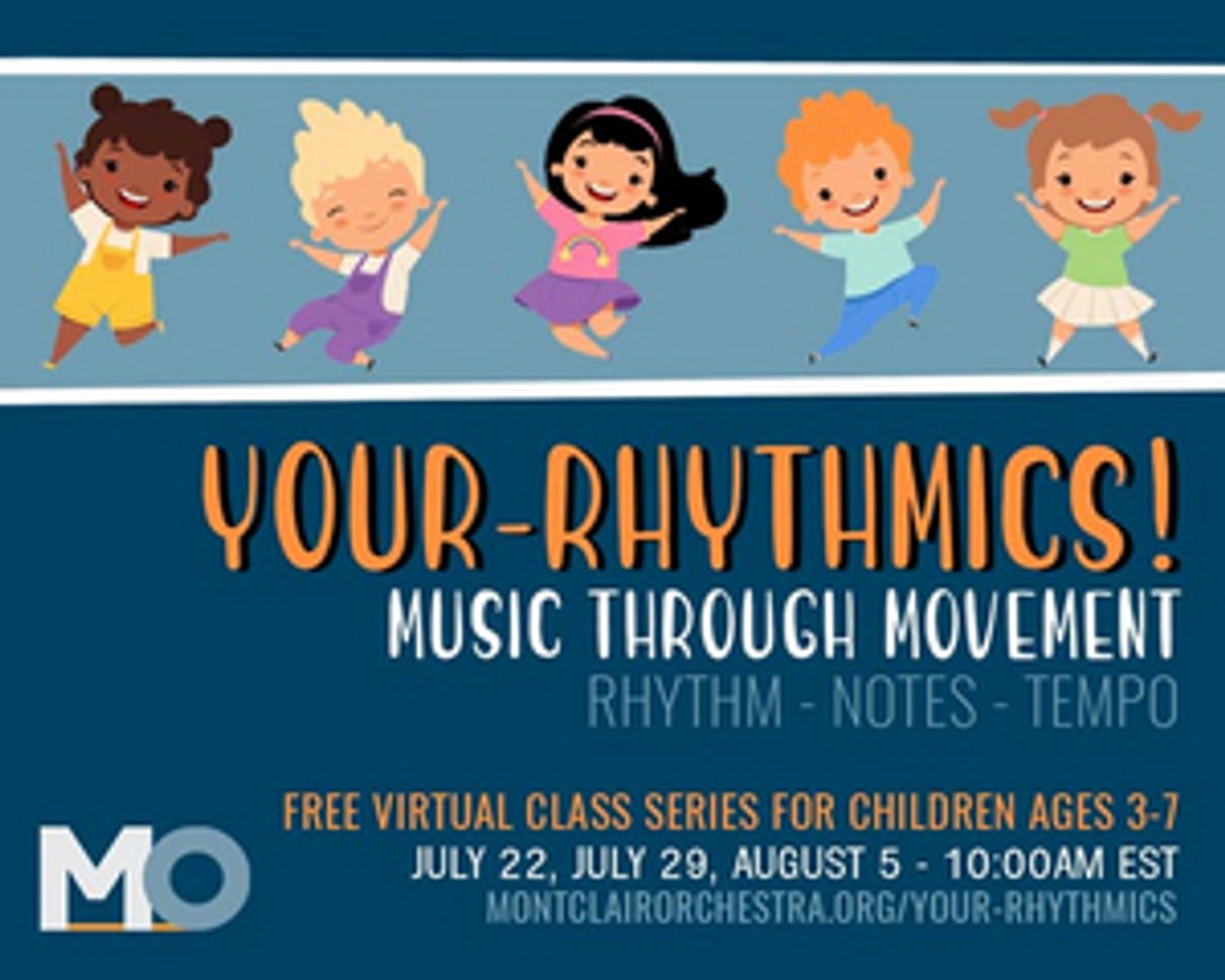 YOUR-RHYTHMICS!
MUSIC THROUGH MOVEMENT
RHYTHM - NOTES - TEMPO

FREE VIRTUAL CLASS SERIES FOR CHILDREN AGES 3-7
JULY 22, JULY 29, AUGUST 5 - 10:00AM EST
MONTCLAIRORCHESTRA.ORG/YOUR-RHYTHMICS

MO